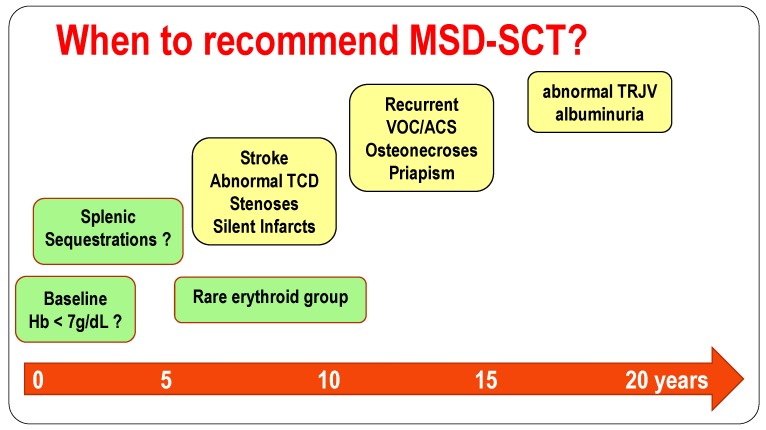 When to recommend MSD-SCT?

abnormal TRJV
albuminuria

Recurrent
VOC/ACS
Osteonecroses
Priapism

Stroke
Abnormal TCD
Stenoses
Silent Infarcts

Splenic
Sequestrations ?

Baseline
Hb < 7g/dL ?

Rare erythroid group

0 5 10 15 20 years